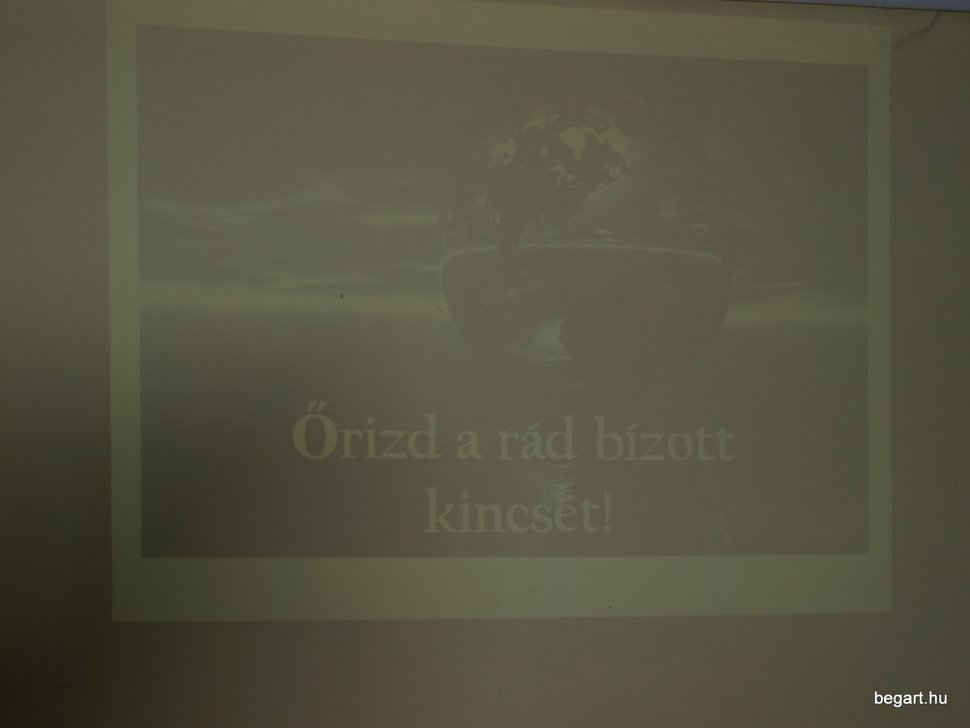 Őrizd a rád bízott kincset!

begart.hu